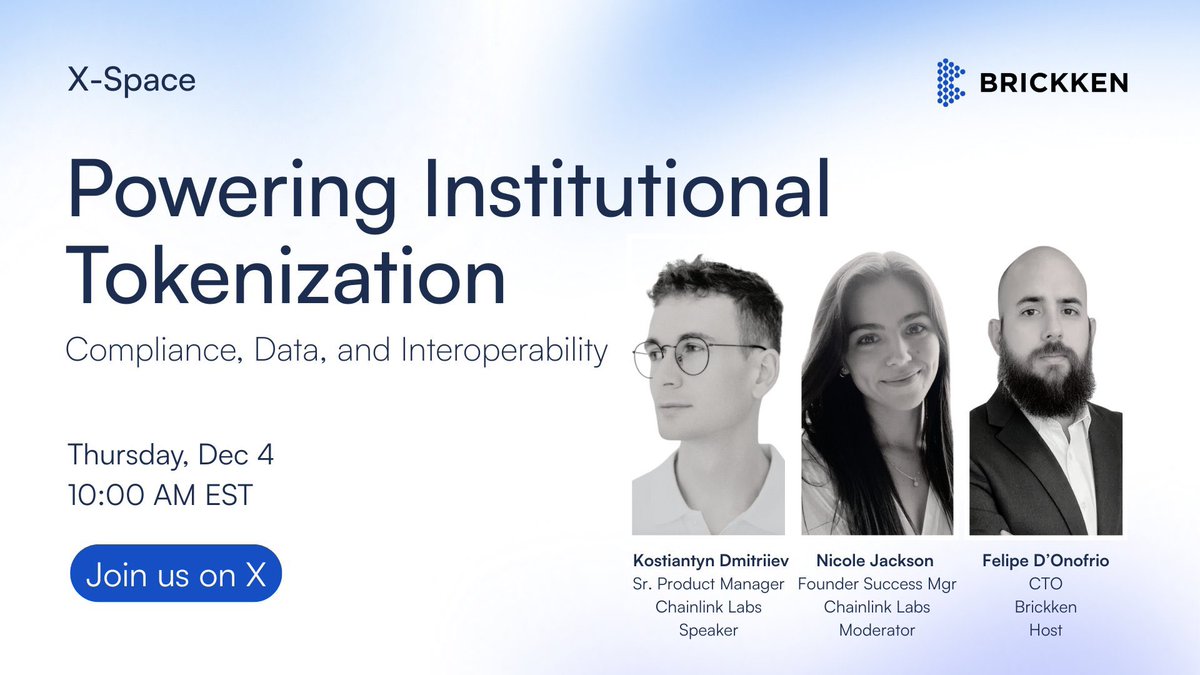 X-Space

BRICKKEN

Powering Institutional Tokenization

Compliance, Data, and Interoperability

Thursday, Dec 4
10:00 AM EST

Join us on X

Kostiantyn Dmitriiev
Sr. Product Manager
Chainlink Labs
Speaker

Nicole Jackson
Founder Success Mgr
Chainlink Labs
Moderator

Felipe D'Onofrio
CTO
Brickken
Host